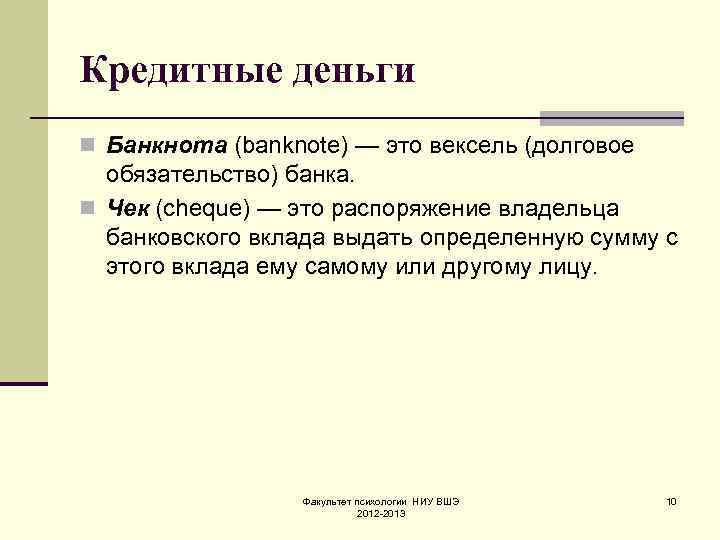 Кредитные деньги

Банкнота (banknote) — это вексель (долговое обязательство) банка.

Чек (cheque) — это распоряжение владельца банковского вклада выдать определенную сумму с этого вклада ему самому или другому лицу.

Факультет психологии НИУ ВШЭ 2012-2013

10